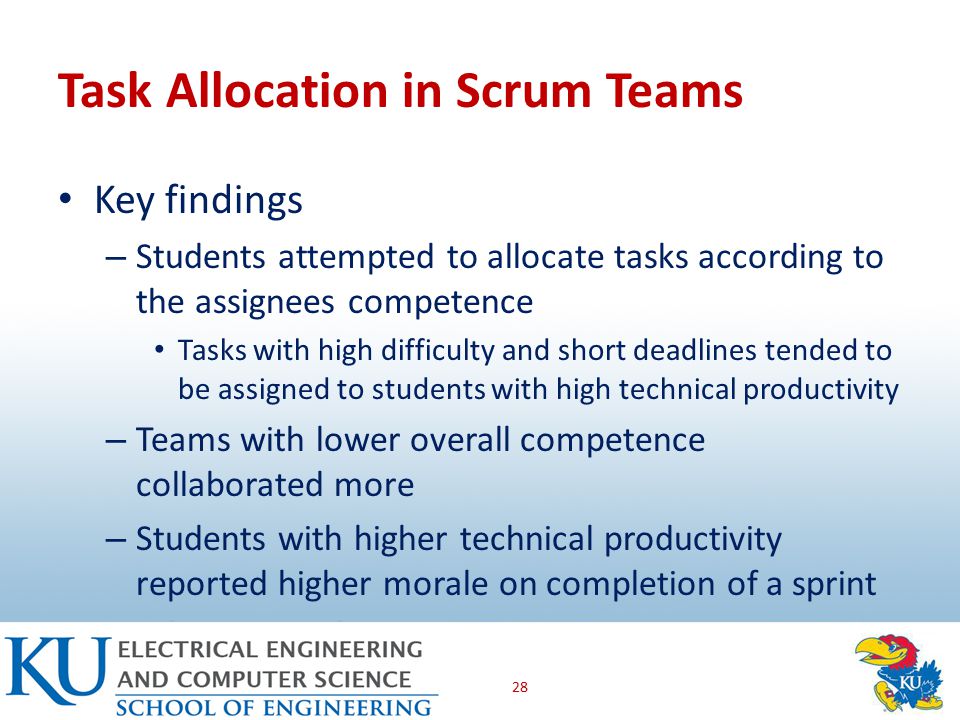 Task Allocation in Scrum Teams

• Key findings

– Students attempted to allocate tasks according to the assignees competence

• Tasks with high difficulty and short deadlines tended to be assigned to students with high technical productivity

– Teams with lower overall competence collaborated more

– Students with higher technical productivity reported higher morale on completion of a sprint

KU ELECTRICAL ENGINEERING AND COMPUTER SCIENCE SCHOOL OF ENGINEERING

28

KU